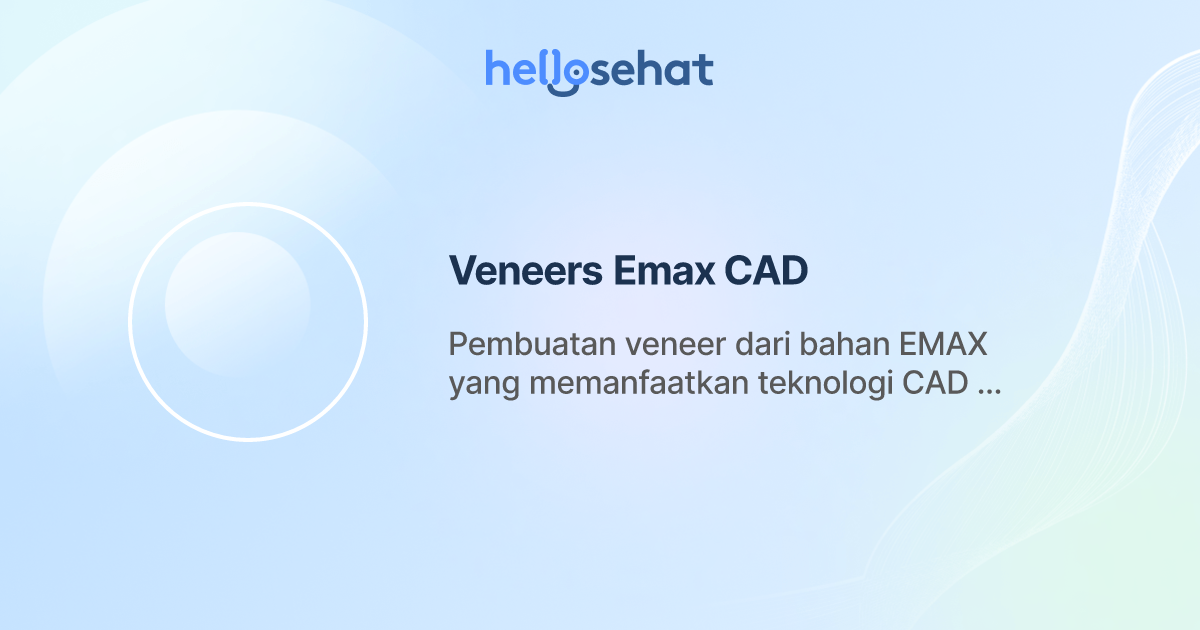 hellosehat

Veneers Emax CAD

Pembuatan veneer dari bahan EMAX yang memanfaatkan teknologi CAD ...